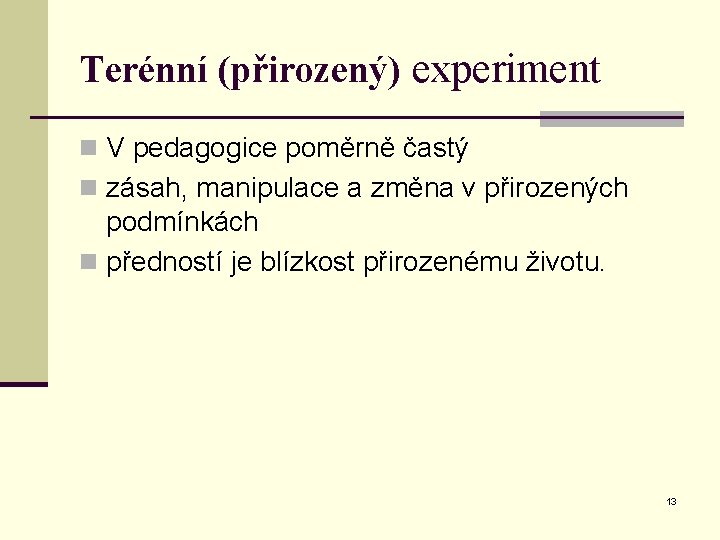 Terénní (přirozený) experiment

V pedagogice poměrně častý

zásah, manipulace a změna v přirozených podmínkách

předností je blízkost přirozenému životu.

13